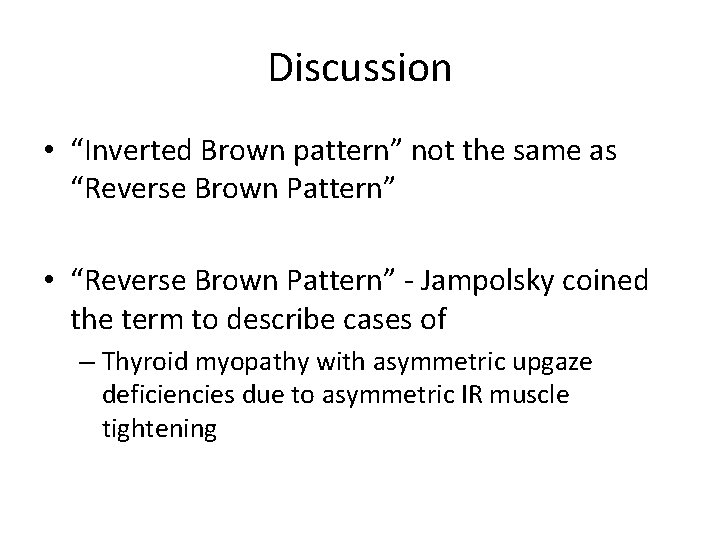 Discussion

• “Inverted Brown pattern” not the same as “Reverse Brown Pattern”

• “Reverse Brown Pattern” - Jampolsky coined the term to describe cases of

– Thyroid myopathy with asymmetric upgaze deficiencies due to asymmetric IR muscle tightening